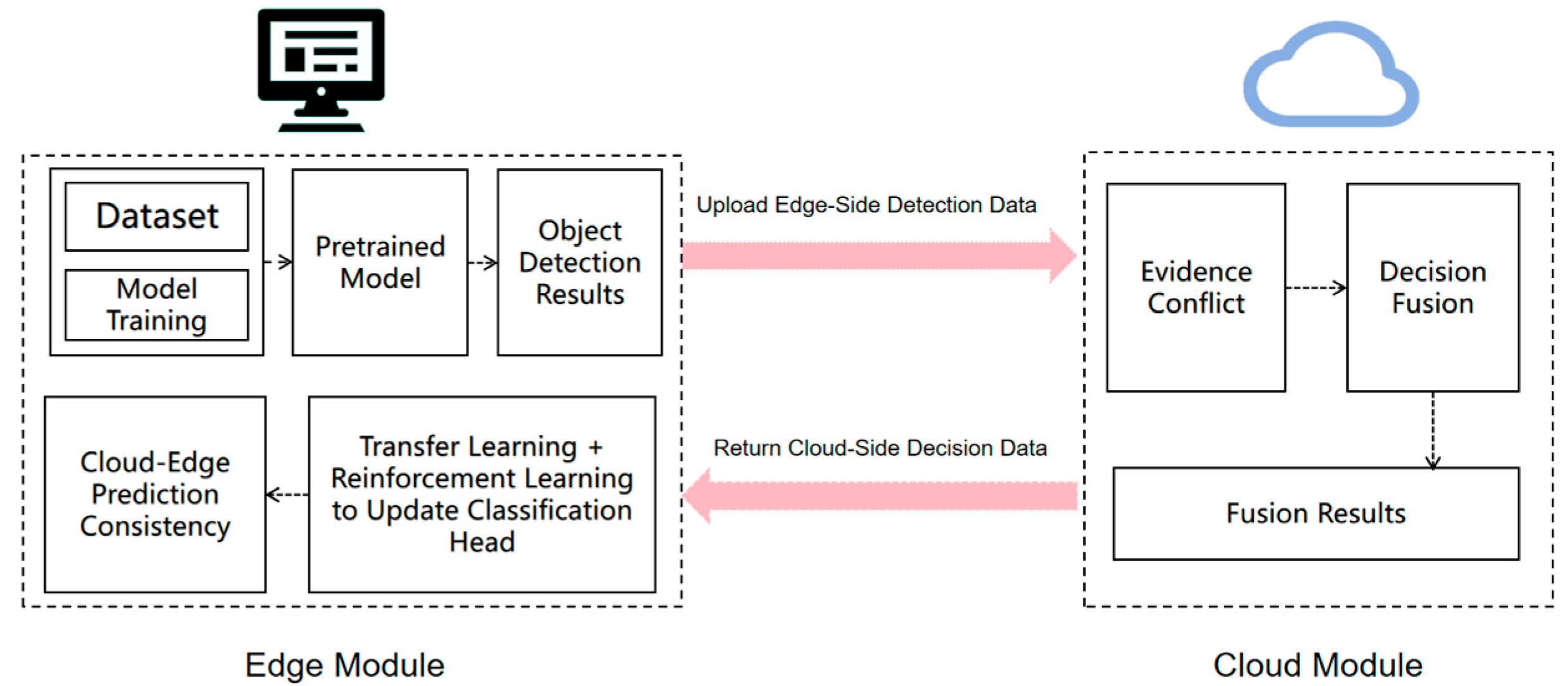 Dataset

Model Training

Pretrained Model

Object Detection Results

Upload Edge-Side Detection Data

Evidence Conflict

Decision Fusion

Cloud-Edge Prediction Consistency

Transfer Learning + Reinforcement Learning to Update Classification Head

Return Cloud-Side Decision Data

Fusion Results

Edge Module

Cloud Module